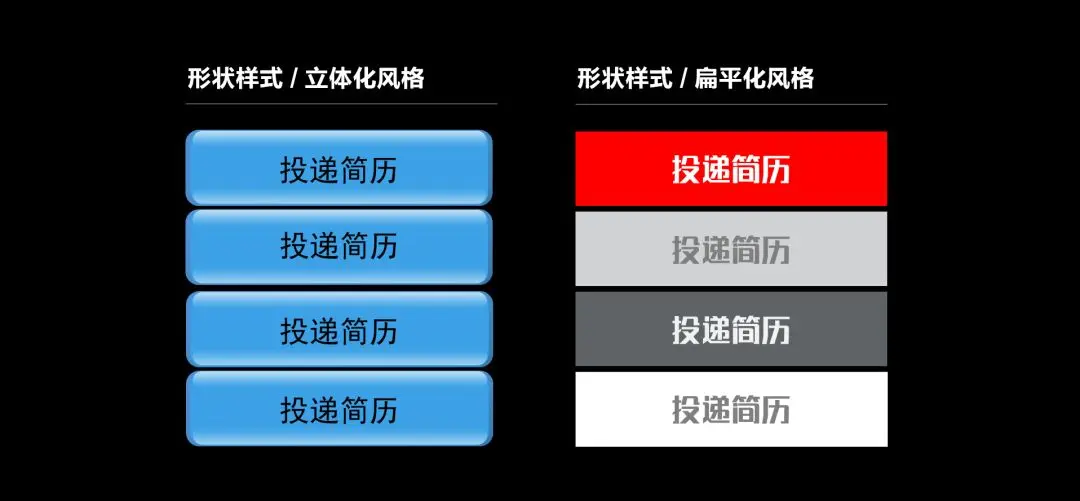 形状样式 / 立体化风格

投递简历

投递简历

投递简历

投递简历

形状样式 / 扁平化风格

投递简历

投递简历

投递简历

投递简历